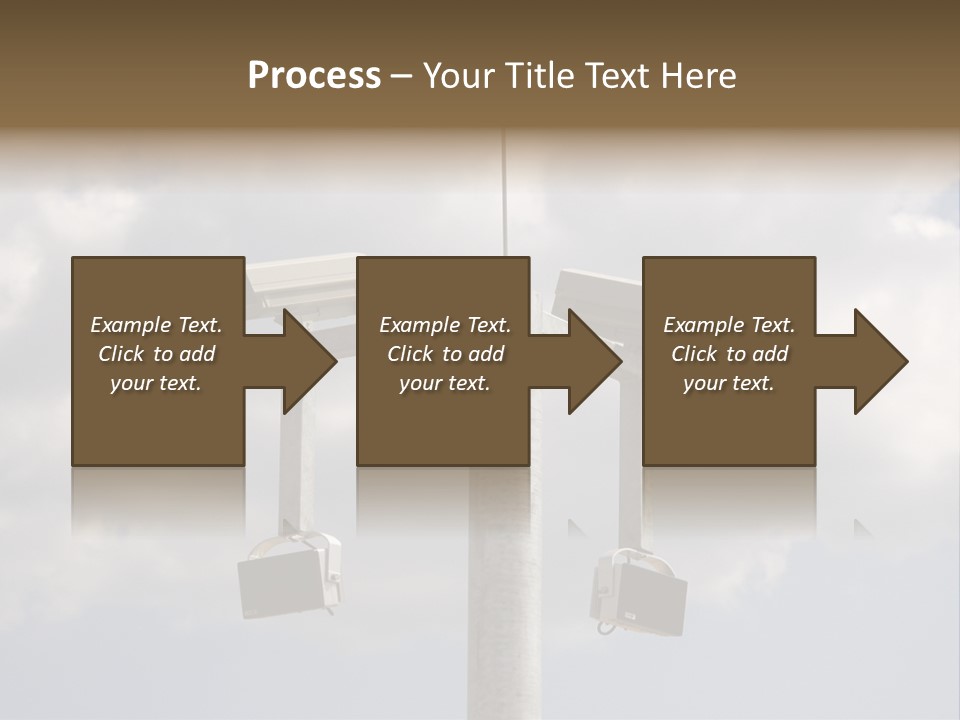 Process – Your Title Text Here

Example Text. Click to add your text.

Example Text. Click to add your text.

Example Text. Click to add your text.